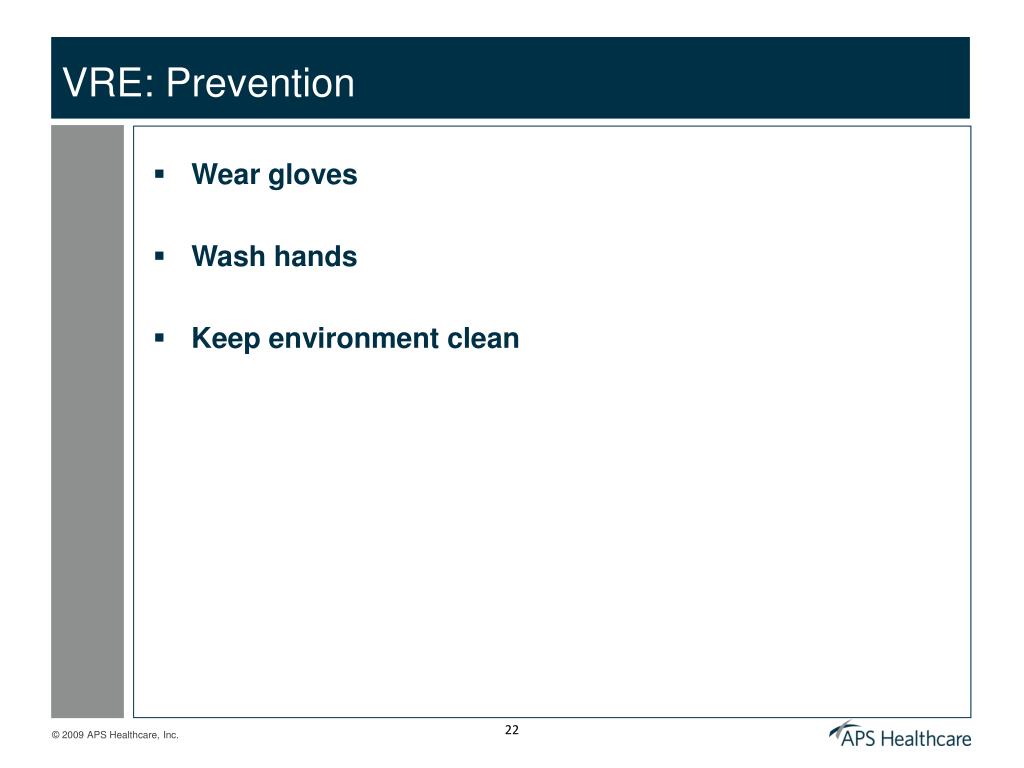 VRE: Prevention

▪ Wear gloves

▪ Wash hands

▪ Keep environment clean

© 2009 APS Healthcare, Inc.

22

APS Healthcare